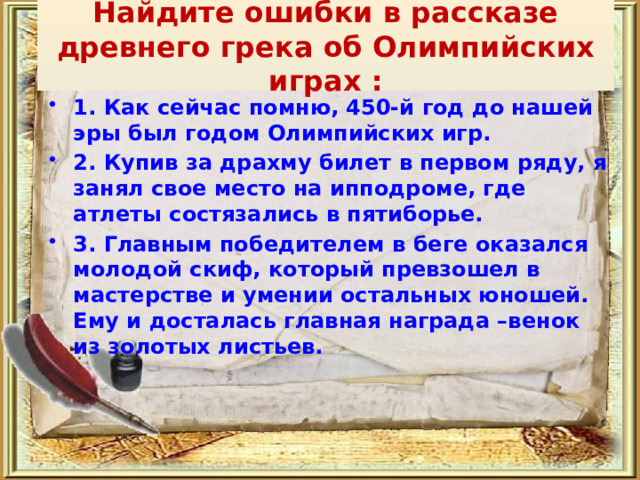 Найдите ошибки в рассказе древнего грека об Олимпийских играх :

• 1. Как сейчас помню, 450-й год до нашей эры был годом Олимпийских игр.

• 2. Купив за драхму билет в первом ряду, я занял свое место на ипподроме, где атлеты состязались в пятиборье.

• 3. Главным победителем в беге оказался молодой скиф, который превзошел в мастерстве и умении остальных юношей. Ему и досталась главная награда –венок из золотых листьев.